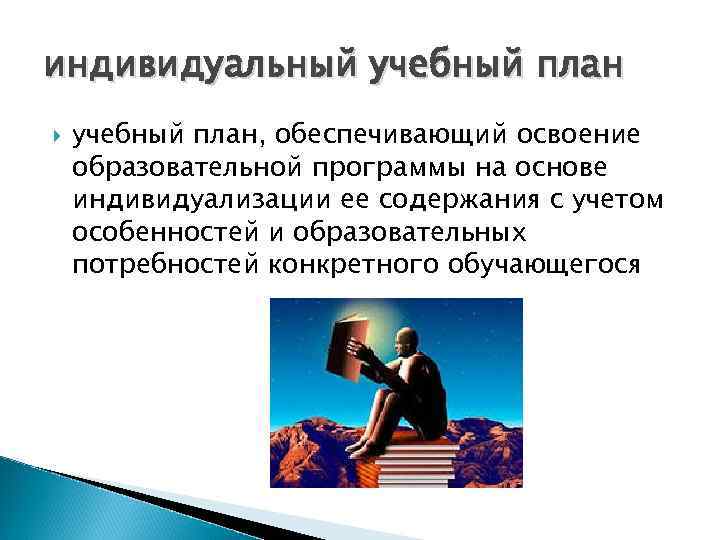 индивидуальный учебный план

учебный план, обеспечивающий освоение образовательной программы на основе индивидуализации ее содержания с учетом особенностей и образовательных потребностей конкретного обучающегося